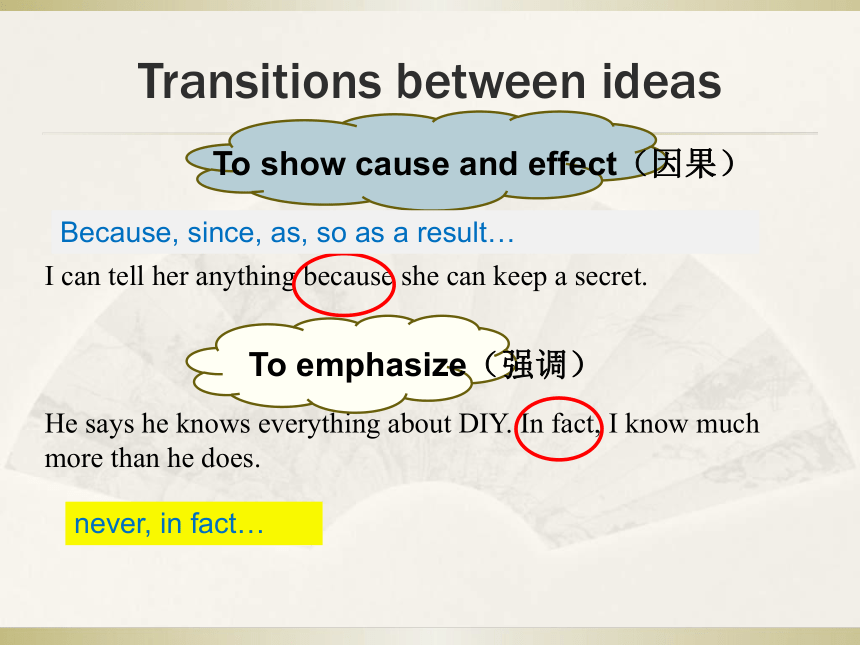 Transitions between ideas

To show cause and effect（因果）

Because, since, as, so as a result…

I can tell her anything because she can keep a secret.

To emphasize（强调）

He says he knows everything about DIY. In fact, I know much more than he does.

never, in fact…